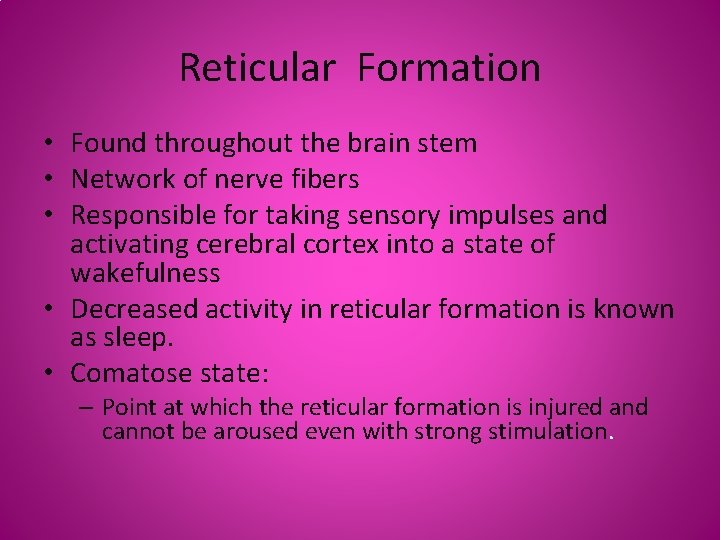 Reticular Formation

• Found throughout the brain stem
• Network of nerve fibers
• Responsible for taking sensory impulses and activating cerebral cortex into a state of wakefulness
• Decreased activity in reticular formation is known as sleep.
• Comatose state:
– Point at which the reticular formation is injured and cannot be aroused even with strong stimulation.